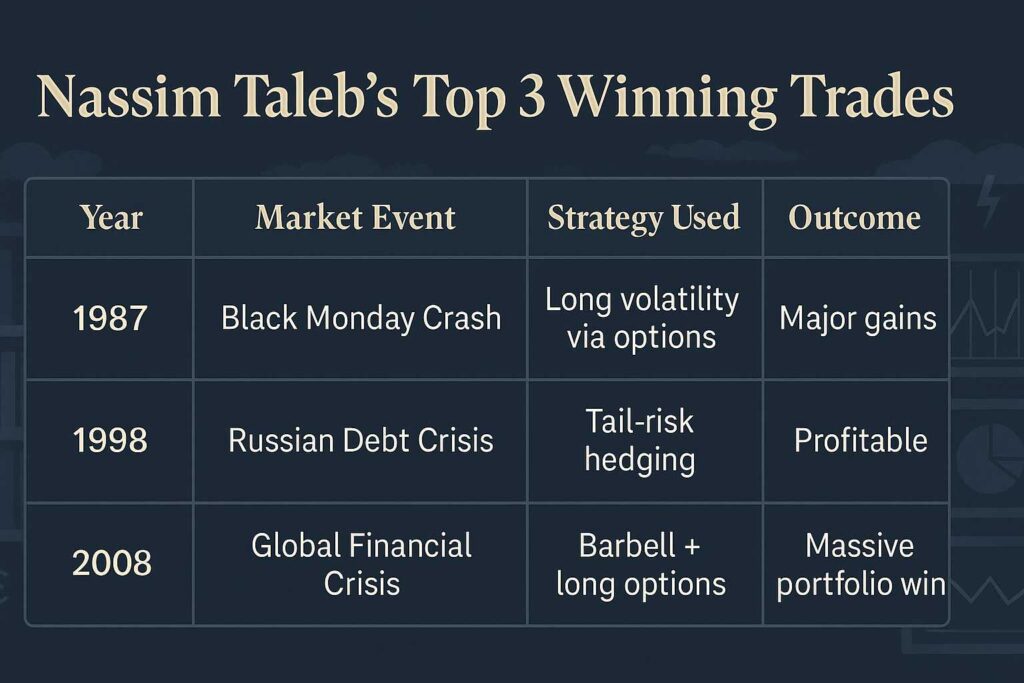 Nassim Taleb's Top 3 Winning Trades

| Year | Market Event | Strategy Used | Outcome |
|---|---|---|---|
| 1987 | Black Monday Crash | Long volatility via options | Major gains |
| 1998 | Russian Debt Crisis | Tail-risk hedging | Profitable |
| 2008 | Global Financial Crisis | Barbell + long options | Massive portfolio win |